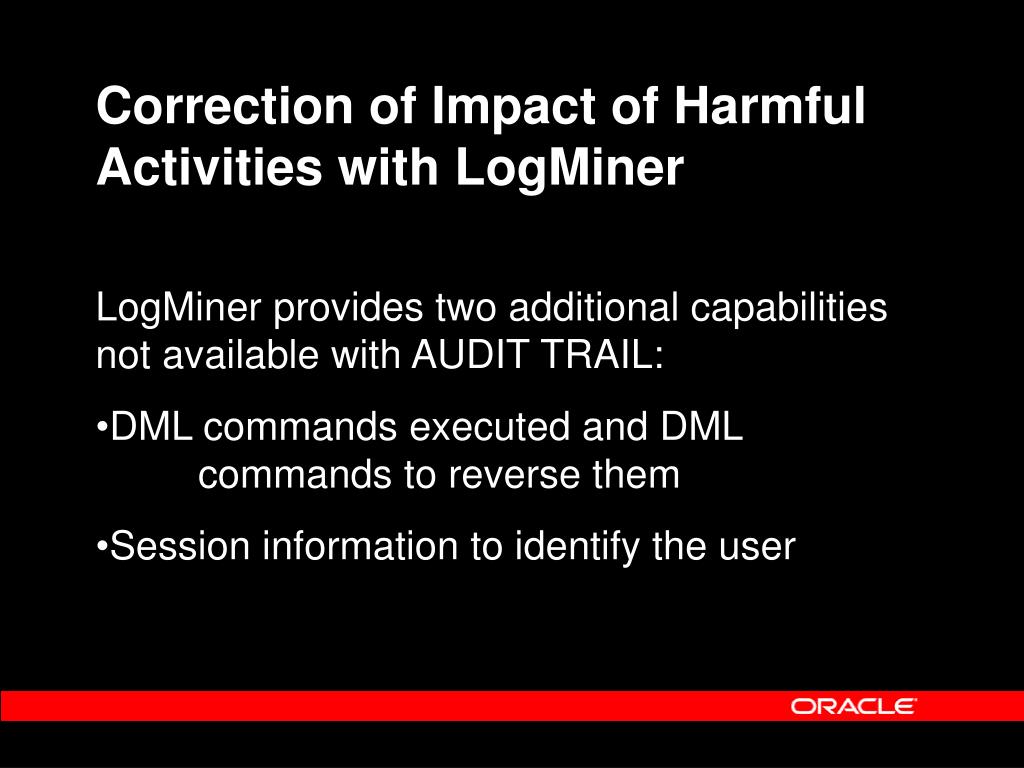 Correction of Impact of Harmful Activities with LogMiner

LogMiner provides two additional capabilities not available with AUDIT TRAIL:

•DML commands executed and DML commands to reverse them

•Session information to identify the user

ORACLE